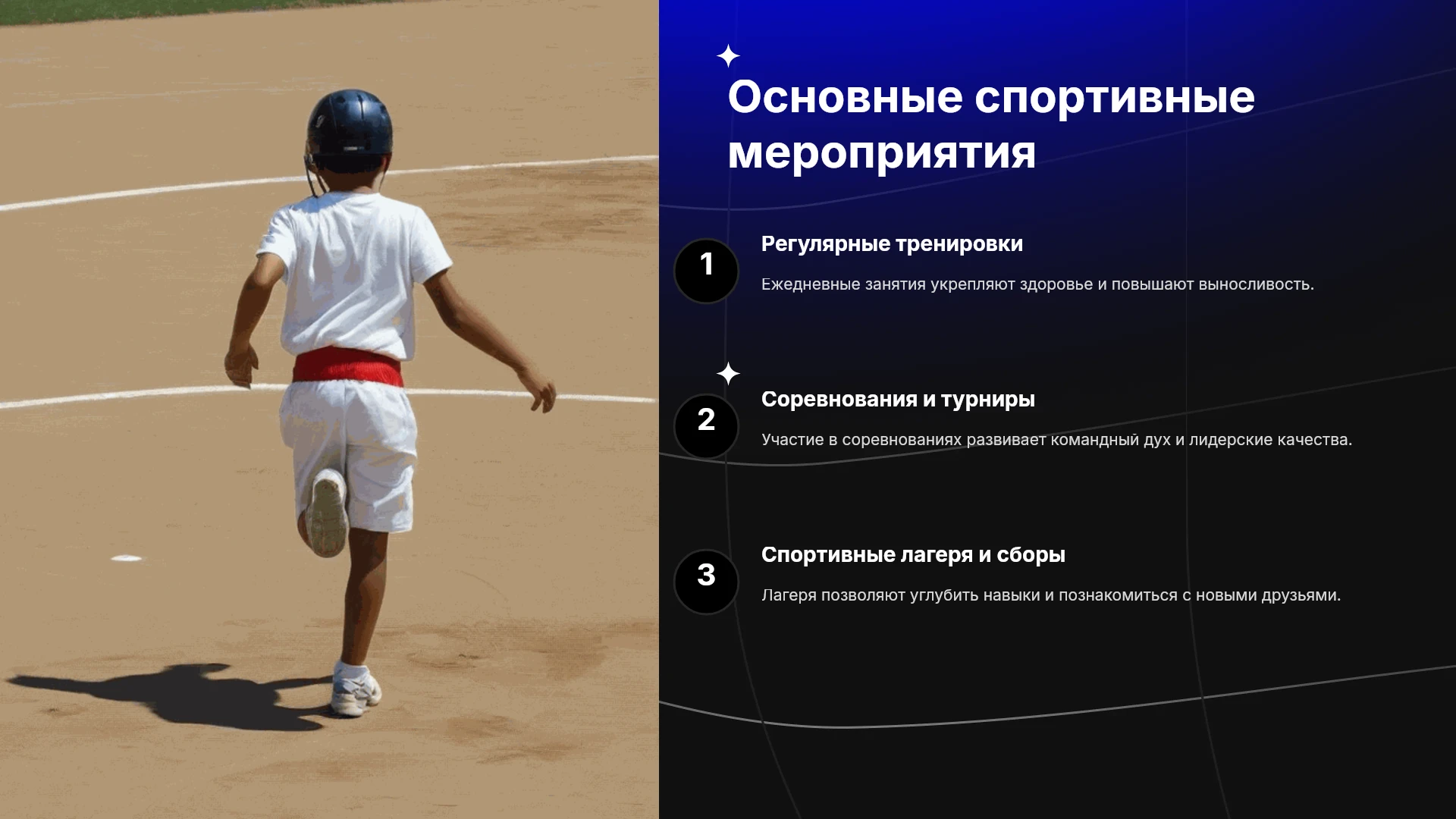 Основные спортивные мероприятия

1

Регулярные тренировки

Ежедневные занятия укрепляют здоровье и повышают выносливость.

2

Соревнования и турниры

Участие в соревнованиях развивает командный дух и лидерские качества.

3

Спортивные лагеря и сборы

Лагеря позволяют углубить навыки и познакомиться с новыми друзьями.